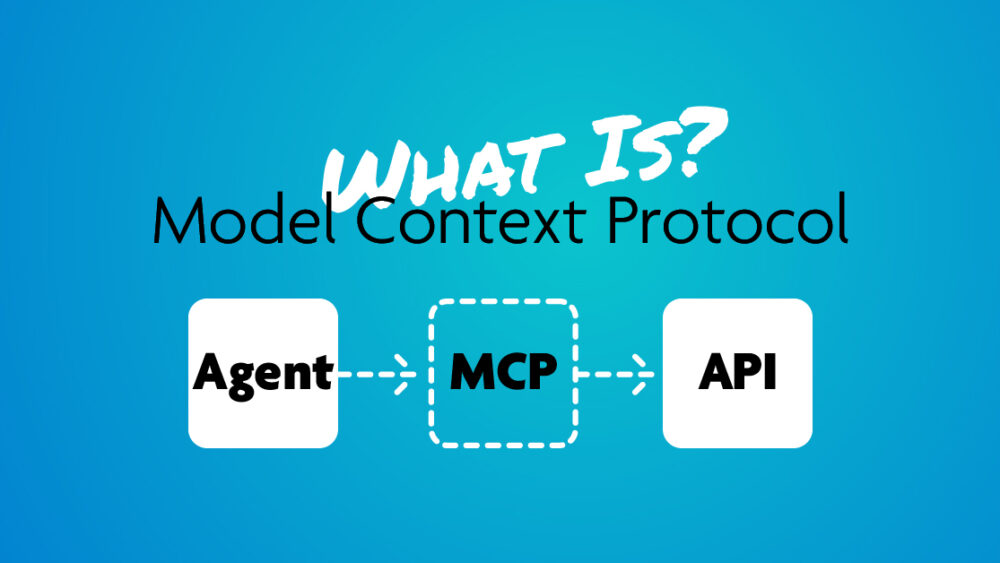 WHAT IS?
Model Context Protocol

Agent

MCP

API